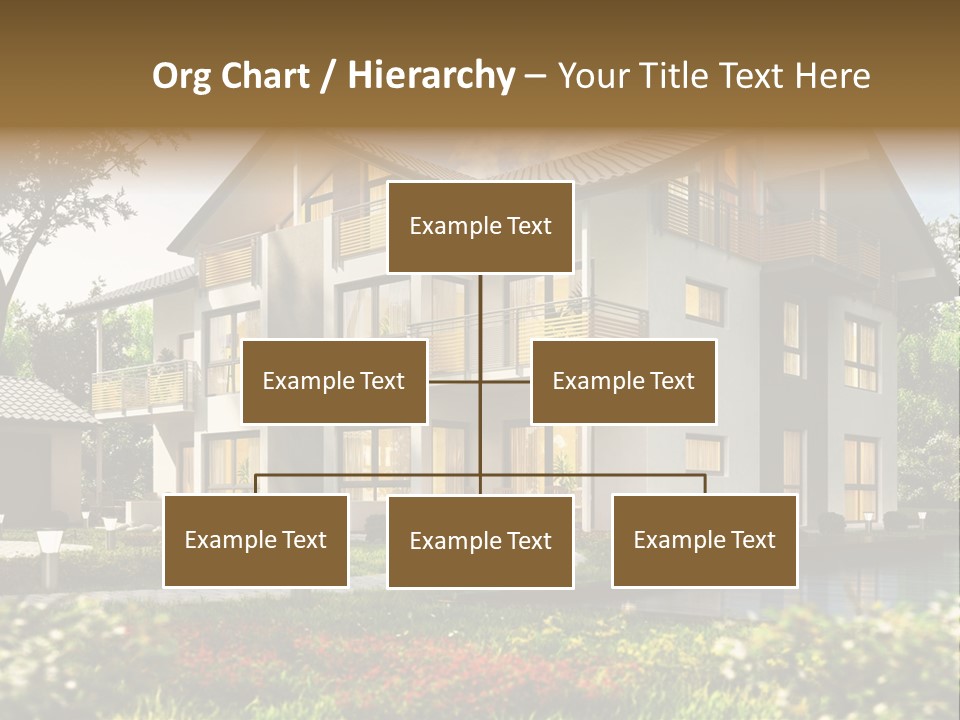 Org Chart / Hierarchy – Your Title Text Here

Example Text

Example Text

Example Text

Example Text

Example Text

Example Text